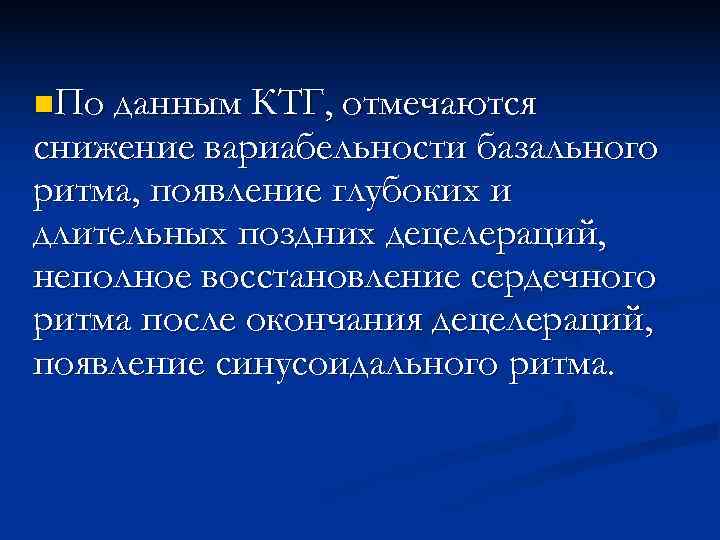 По данным КТГ, отмечаются снижение вариабельности базального ритма, появление глубоких и длительных поздних децелераций, неполное восстановление сердечного ритма после окончания децелераций, появление синусоидального ритма.